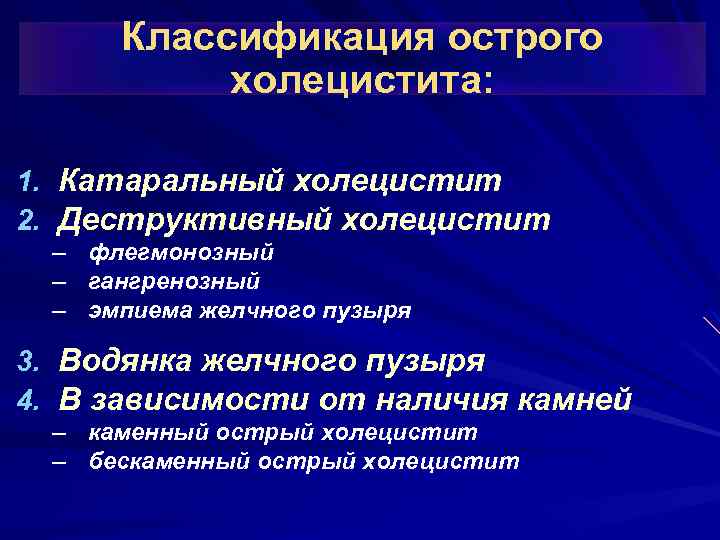 Классификация острого холецистита:

1. Катаральный холецистит
2. Деструктивный холецистит
– флегмонозный
– гангренозный
– эмпиема желчного пузыря
3. Водянка желчного пузыря
4. В зависимости от наличия камней
– каменный острый холецистит
– бескаменный острый холецистит